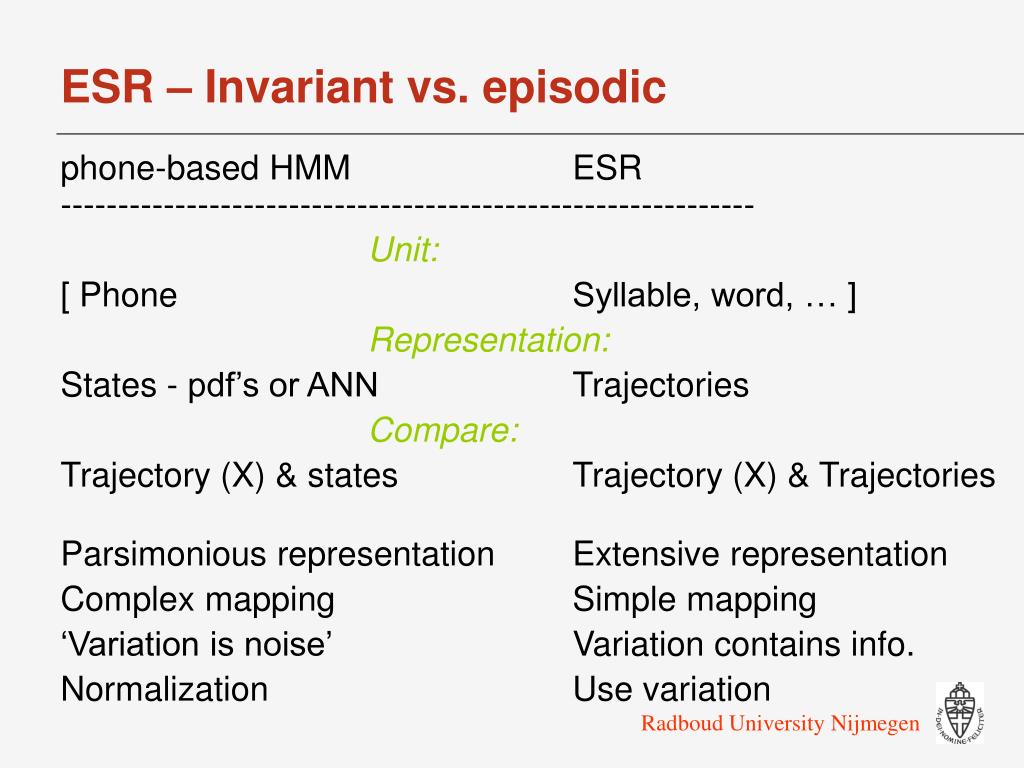 ESR – Invariant vs. episodic

phone-based HMM ESR
------------------------------------------------------------

Unit:

[ Phone Syllable, word, … ]

Representation:

States - pdf’s or ANN Trajectories

Compare:

Trajectory (X) & states Trajectory (X) & Trajectories

Parsimonious representation Extensive representation
Complex mapping Simple mapping
‘Variation is noise’ Variation contains info.
Normalization Use variation

Radboud University Nijmegen

IN DEI NOMINE FELICITER